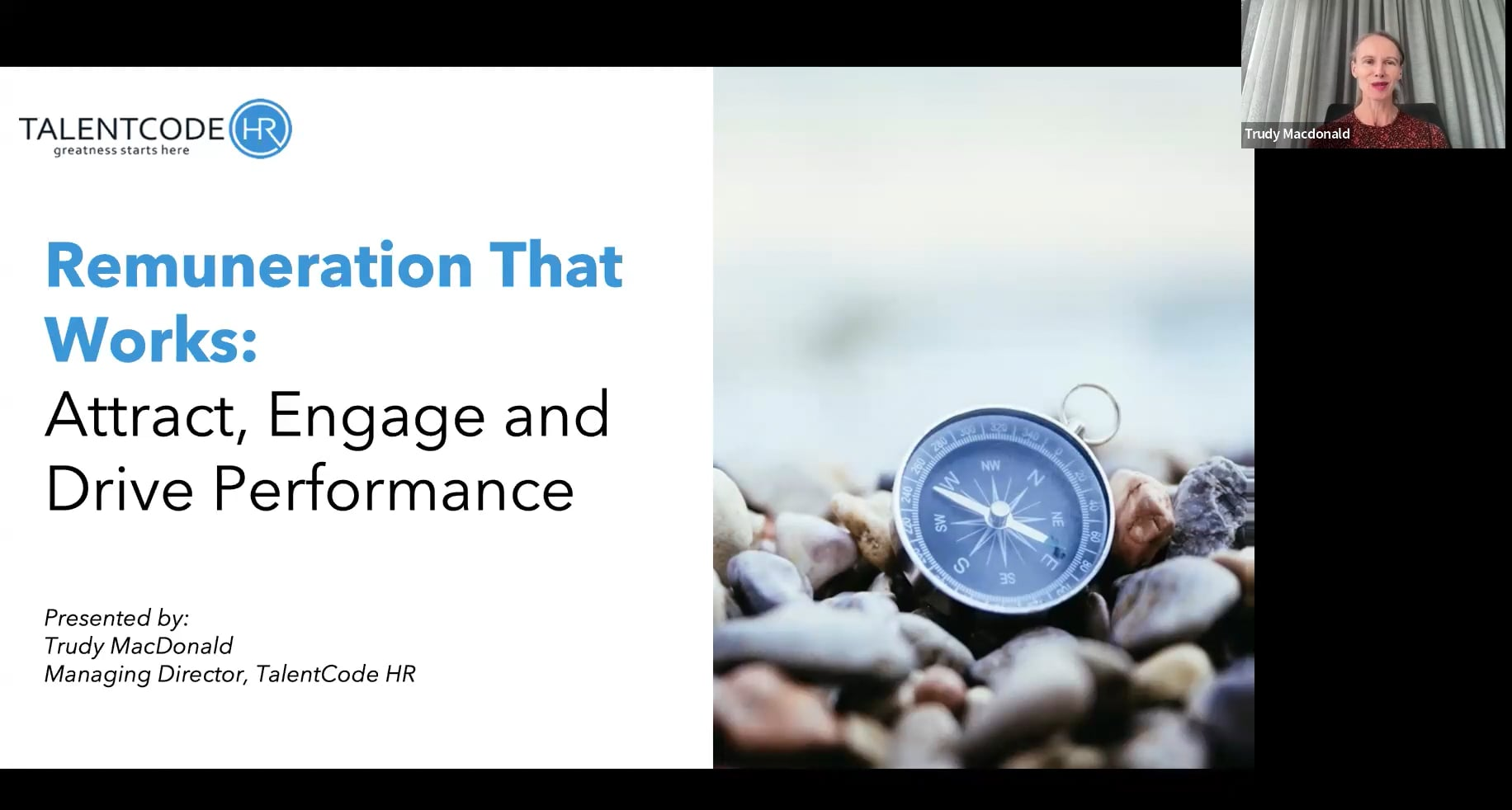 TALENTCODE HR
greatness starts here

Remuneration That Works:
Attract, Engage and Drive Performance

Presented by:
Trudy MacDonald
Managing Director, TalentCode HR

NW N NE E SE S SW W

Trudy Macdonald